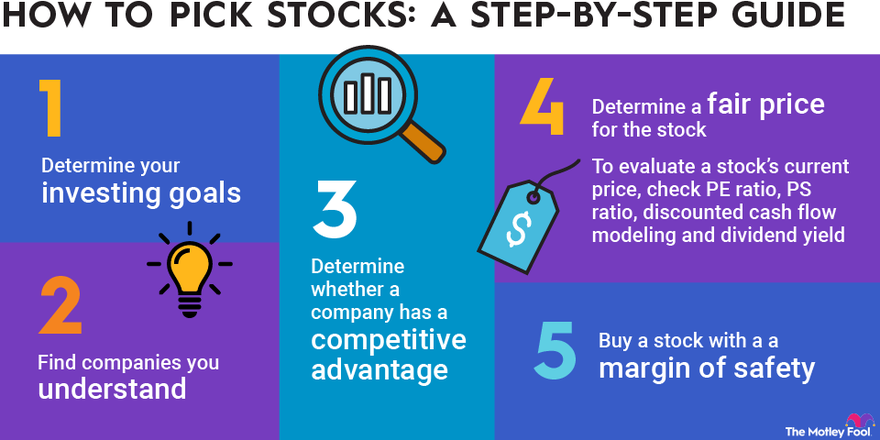 HOW TO PICK STOCKS: A STEP-BY-STEP GUIDE

1
Determine your investing goals

2
Find companies you understand

3
Determine whether a company has a competitive advantage

4
Determine a fair price for the stock

To evaluate a stock's current price, check PE ratio, PS ratio, discounted cash flow modeling and dividend yield

$

5
Buy a stock with a a margin of safety

The Motley Fool